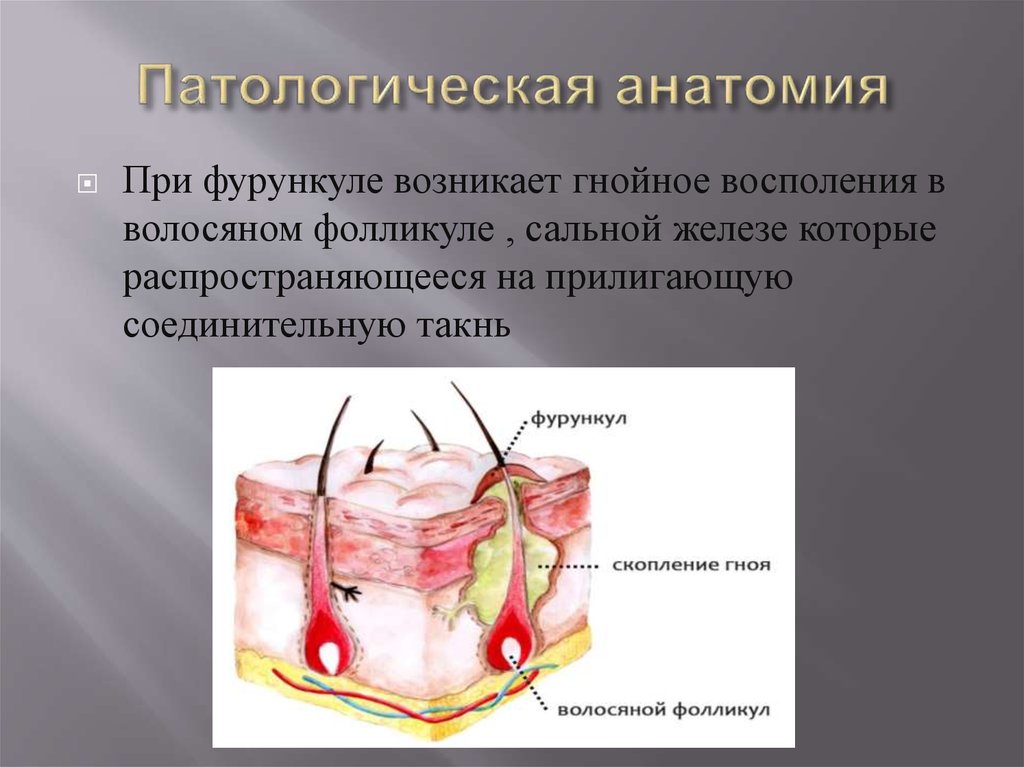 Патологическая анатомия

При фурункуле возникает гнойное восполения в волосяном фолликуле , сальной железе которые распространяющееся на прилигающую соединительную такнь

фурункул

скопление гноя

волосяной фолликул